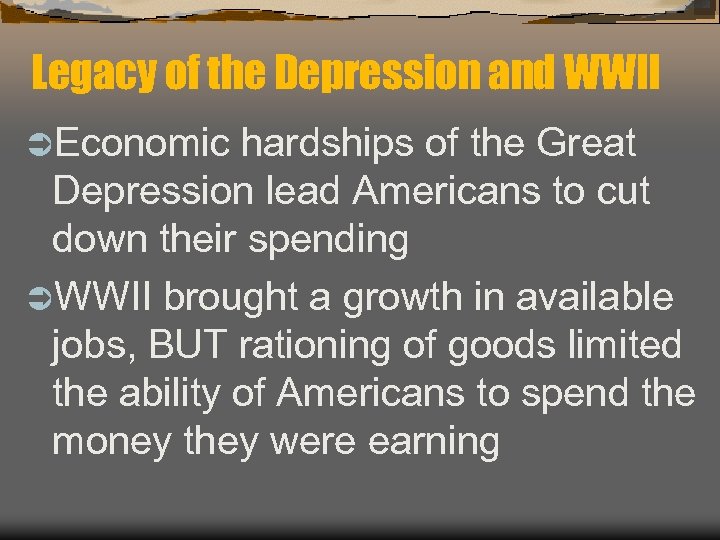 Legacy of the Depression and WWII

Economic hardships of the Great Depression lead Americans to cut down their spending

WWII brought a growth in available jobs, BUT rationing of goods limited the ability of Americans to spend the money they were earning